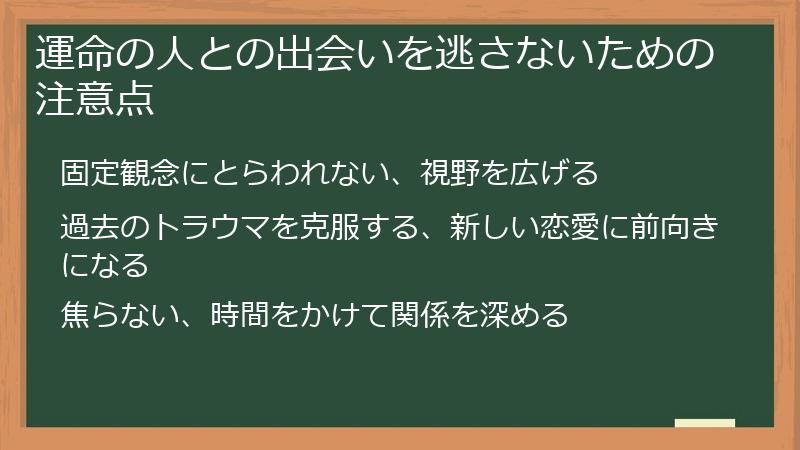 運命の人との出会いを逃さないための注意点

固定観念にとらわれない、視野を広げる

過去のトラウマを克服する、新しい恋愛に前向きになる

焦らない、時間をかけて関係を深める